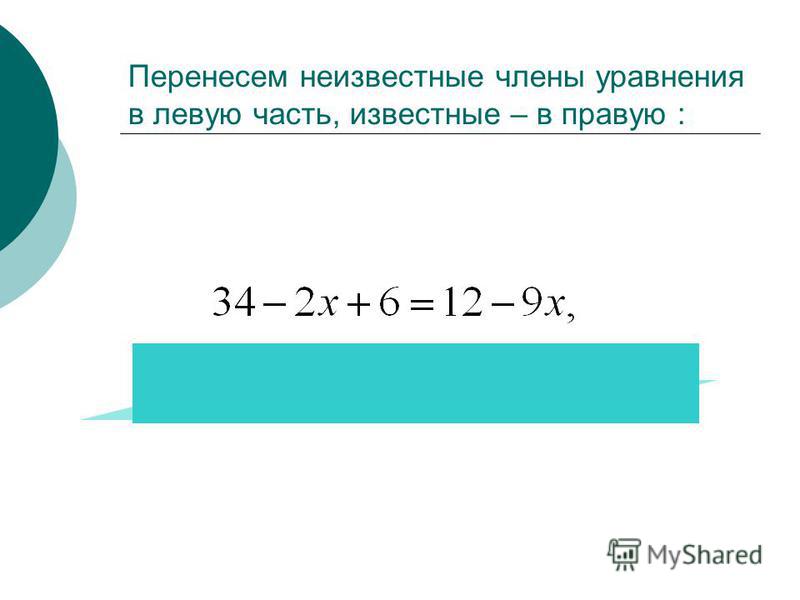 Перенесем неизвестные члены уравнения в левую часть, известные – в правую :

$34 - 2x + 6 = 12 - 9x,$

MyShared